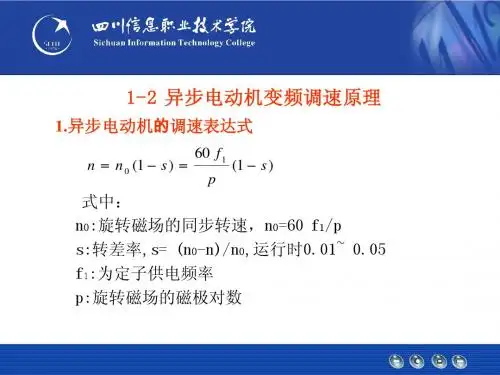 四川信息职业技术学院
Sichuan Information Technology College

1-2 异步电动机变频调速原理

1.异步电动机的调速表达式

$n = n_0(1-s) = \frac{60 f_1}{p}(1-s)$

式中：

$n_0$:旋转磁场的同步转速，$n_0$=60 $f_1$/p

s:转差率, s= ($n_0$-n)/$n_0$,运行时0.01~ 0.05

$f_1$:为定子供电频率

p:旋转磁场的磁极对数